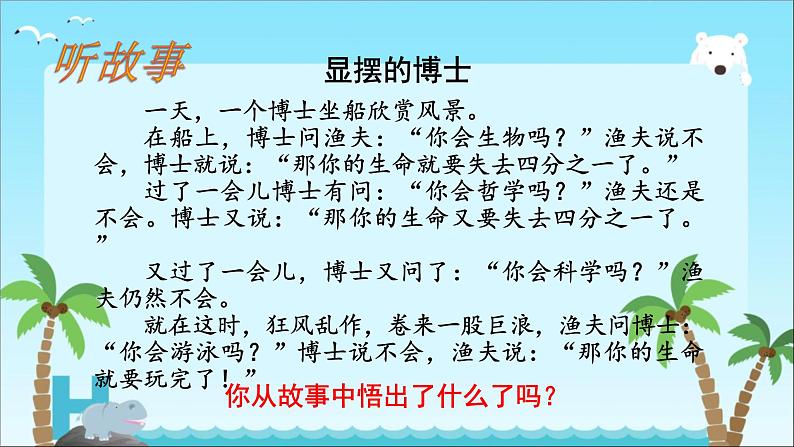 听故事

显摆的博士

一天，一个博士坐船欣赏风景。

在船上，博士问渔夫：“你会生物吗？”渔夫说不会，博士就说：“那你的生命就要失去四分之一了。”

过了一会儿博士有问：“你会哲学吗？”渔夫还是不会。博士又说：“那你的生命又要失去四分之一了。”

又过了一会儿，博士又问了：“你会科学吗？”渔夫仍然不会。

就在这时，狂风乱作，卷来一股巨浪，渔夫问博士：“你会游泳吗？”博士说不会，渔夫说：“那你的生命就要玩完了！”

你从故事中悟出了什么了吗？